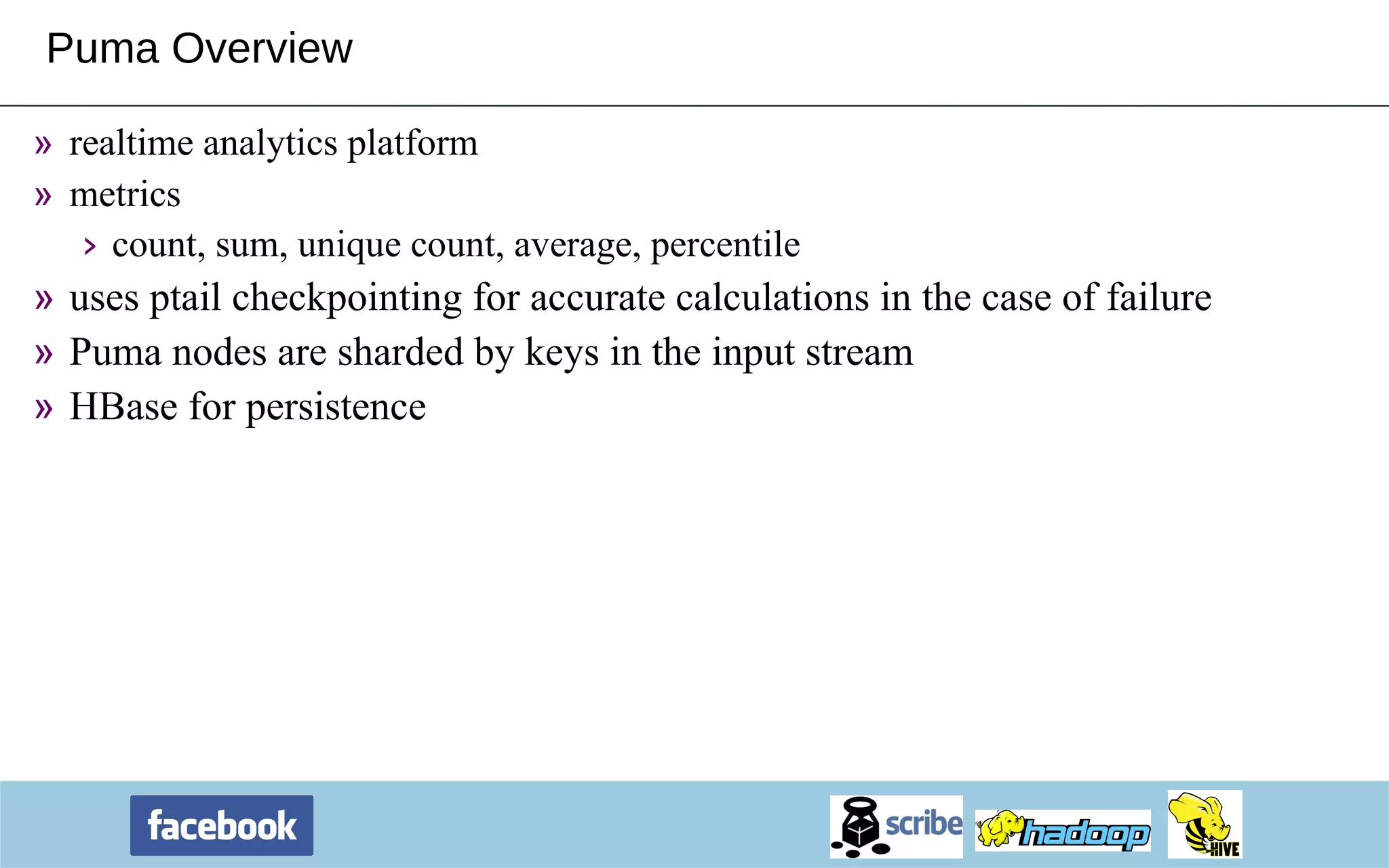 Puma Overview

» realtime analytics platform
» metrics
› count, sum, unique count, average, percentile
» uses ptail checkpointing for accurate calculations in the case of failure
» Puma nodes are sharded by keys in the input stream
» HBase for persistence

facebook

scribe hadoop HIVE